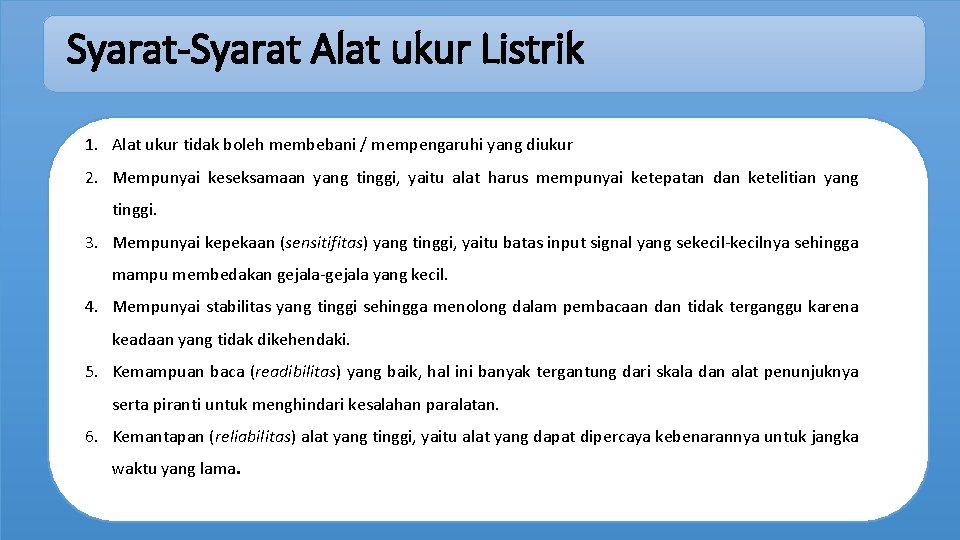 Syarat-Syarat Alat ukur Listrik

1. Alat ukur tidak boleh membebani / mempengaruhi yang diukur
2. Mempunyai keseksamaan yang tinggi, yaitu alat harus mempunyai ketepatan dan ketelitian yang tinggi.
3. Mempunyai kepekaan (sensitifitas) yang tinggi, yaitu batas input signal yang sekecil-kecilnya sehingga mampu membedakan gejala-gejala yang kecil.
4. Mempunyai stabilitas yang tinggi sehingga menolong dalam pembacaan dan tidak terganggu karena keadaan yang tidak dikehendaki.
5. Kemampuan baca (readibilitas) yang baik, hal ini banyak tergantung dari skala dan alat penunjuknya serta piranti untuk menghindari kesalahan paralatan.
6. Kemantapan (reliabilitas) alat yang tinggi, yaitu alat yang dapat dipercaya kebenarannya untuk jangka waktu yang lama.